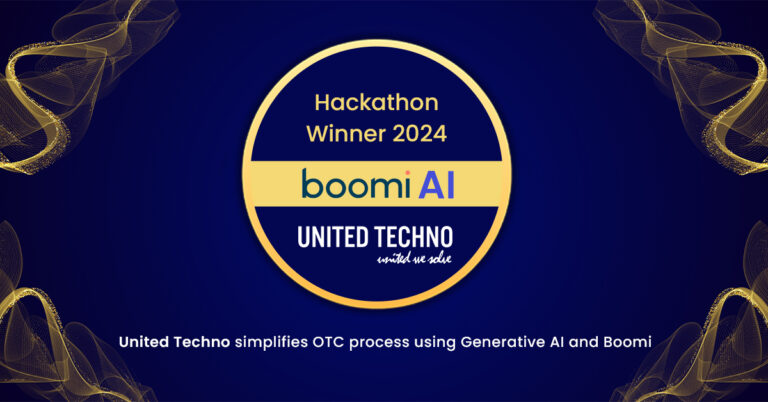 Hackathon Winner 2024

boomi AI

UNITED TECHNO
united we solve

United Techno simplifies OTC process using Generative AI and Boomi